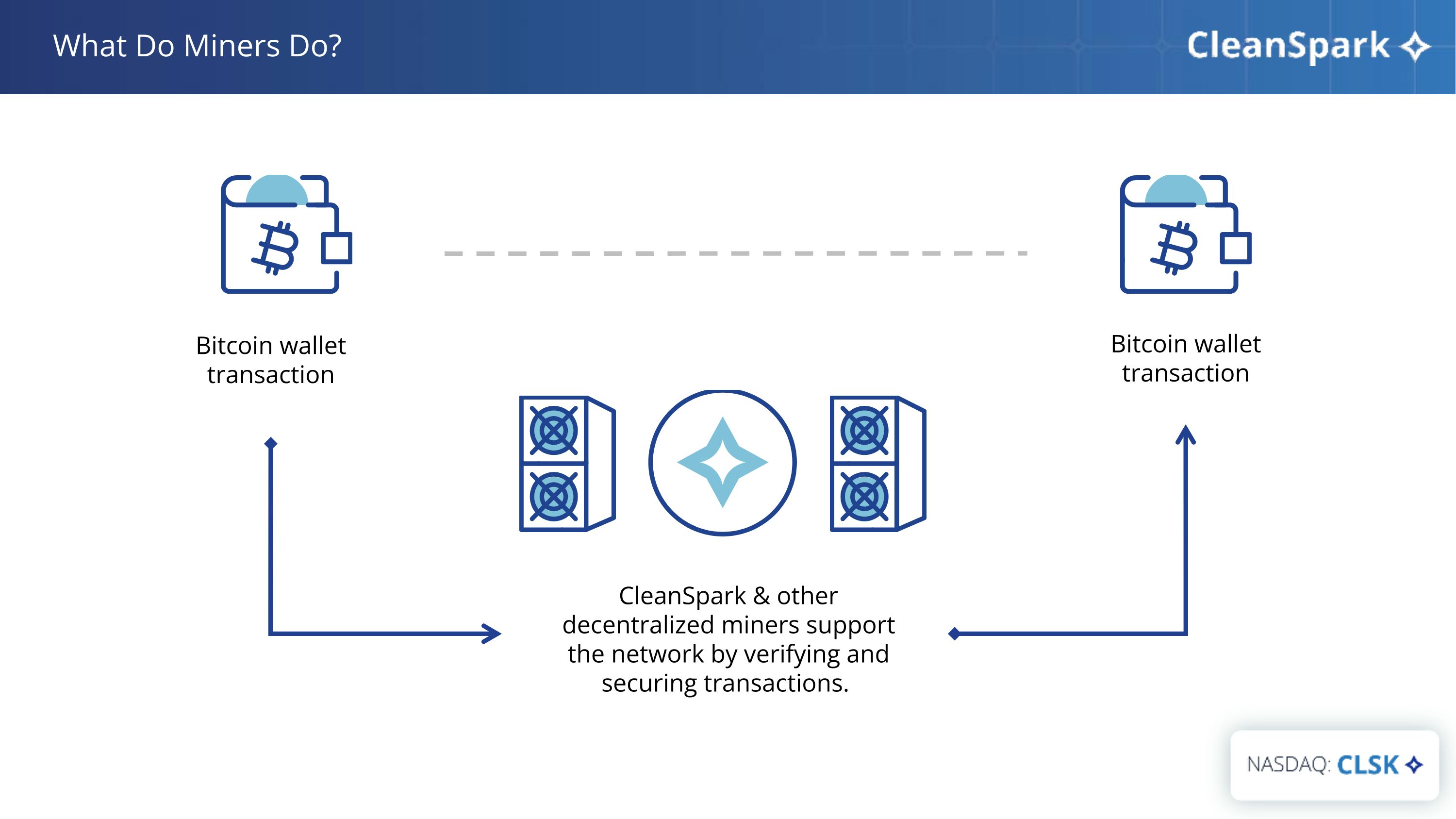 What Do Miners Do?

CleanSpark

Bitcoin wallet transaction

Bitcoin wallet transaction

CleanSpark & other decentralized miners support the network by verifying and securing transactions.

NASDAQ: CLSK